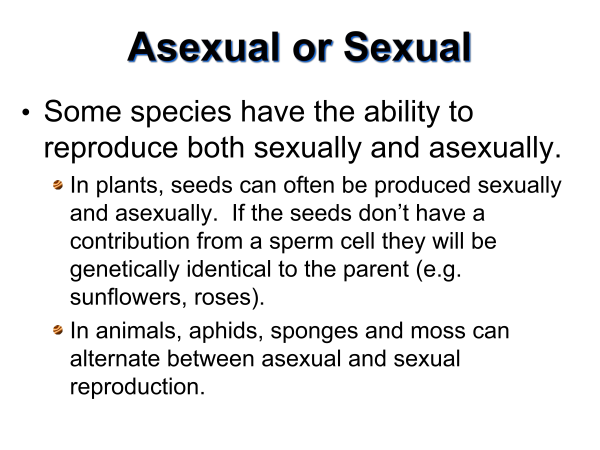 Asexual or Sexual

• Some species have the ability to reproduce both sexually and asexually.

In plants, seeds can often be produced sexually and asexually. If the seeds don't have a contribution from a sperm cell they will be genetically identical to the parent (e.g. sunflowers, roses).

In animals, aphids, sponges and moss can alternate between asexual and sexual reproduction.